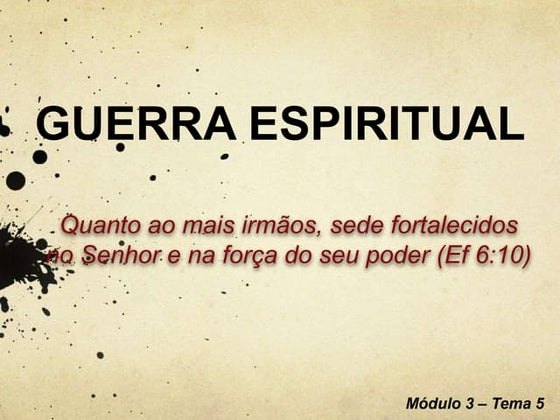 GUERRA ESPIRITUAL

Quanto ao mais irmãos, sede fortalecidos no Senhor e na força do seu poder (Ef 6:10)

Módulo 3 – Tema 5